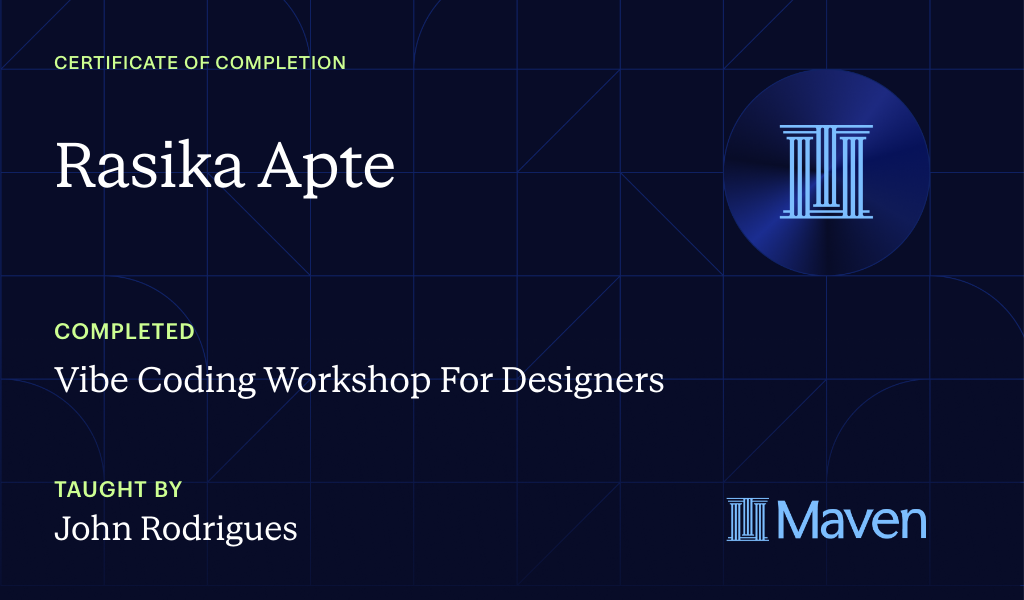 CERTIFICATE OF COMPLETION

Rasika Apte

COMPLETED

Vibe Coding Workshop For Designers

TAUGHT BY

John Rodrigues

Maven